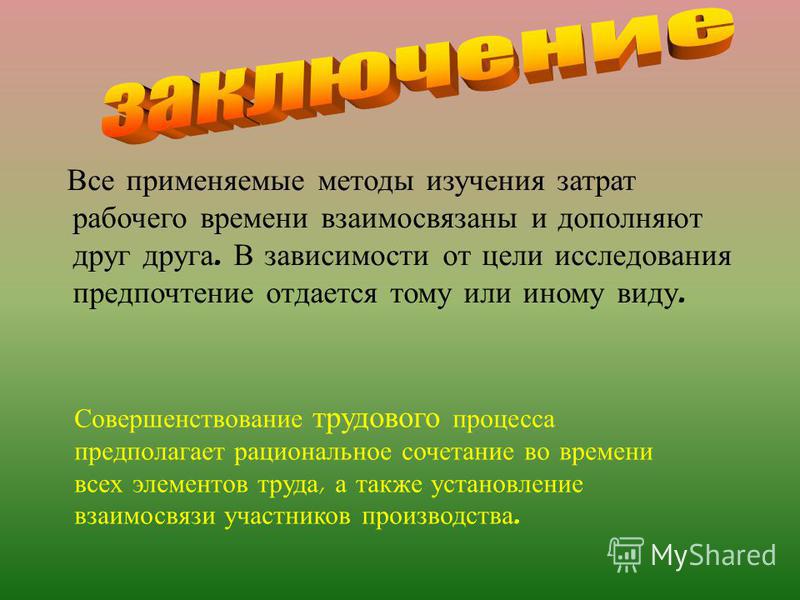 заключение

Все применяемые методы изучения затрат рабочего времени взаимосвязаны и дополняют друг друга. В зависимости от цели исследования предпочтение отдается тому или иному виду.

Совершенствование трудового процесса предполагает рациональное сочетание во времени всех элементов труда, а также установление взаимосвязи участников производства.

MyShared